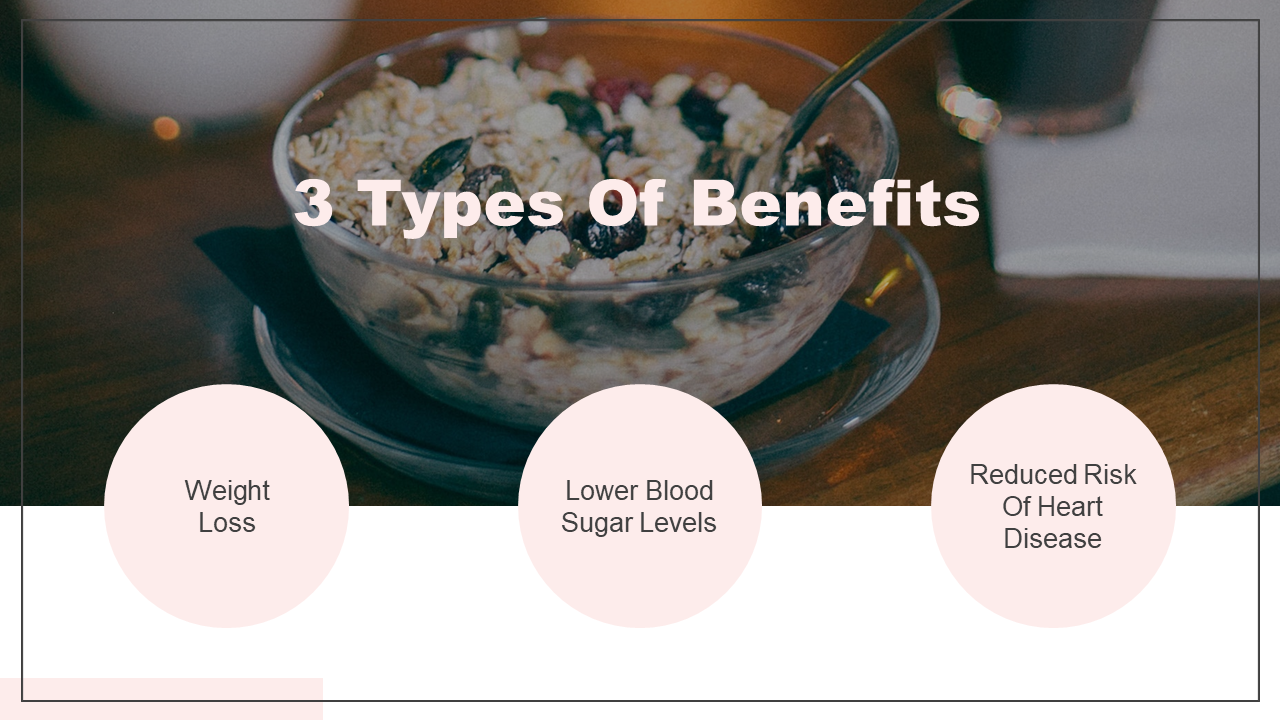 3 Types Of Benefits

Weight Loss

Lower Blood Sugar Levels

Reduced Risk Of Heart Disease